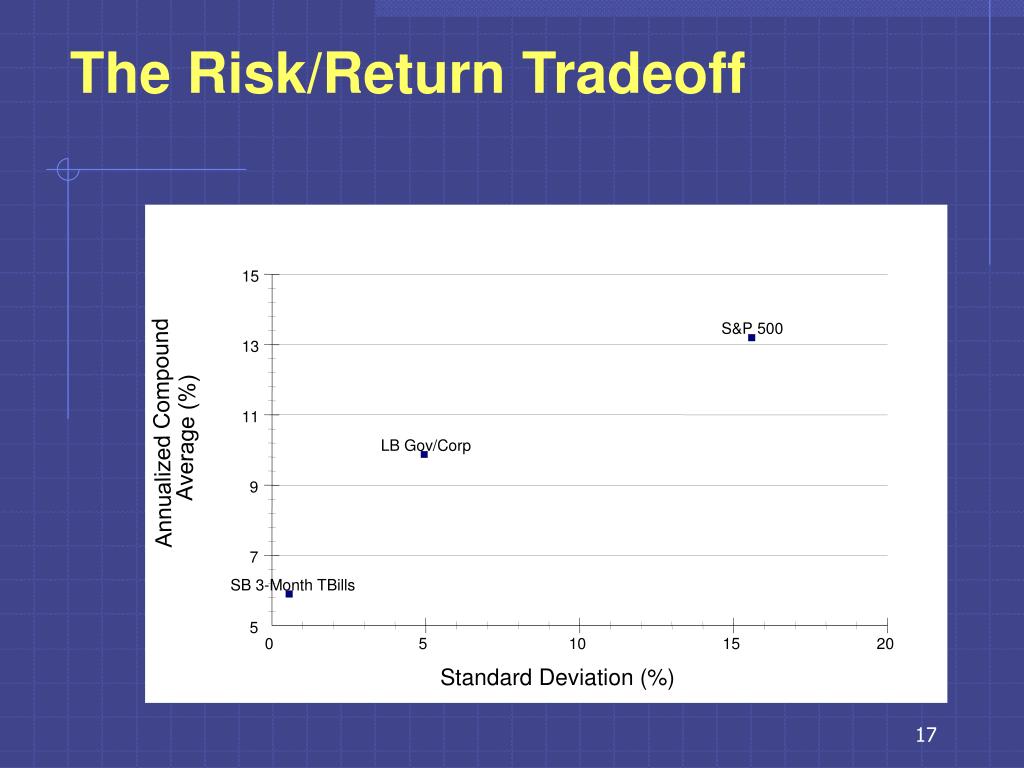 The Risk/Return Tradeoff

Annualized Compound Average (%)

15
13
11
9
7
5

S&P 500
LB Gov/Corp
SB 3-Month TBills

0
5
10
15
20

Standard Deviation (%)

17